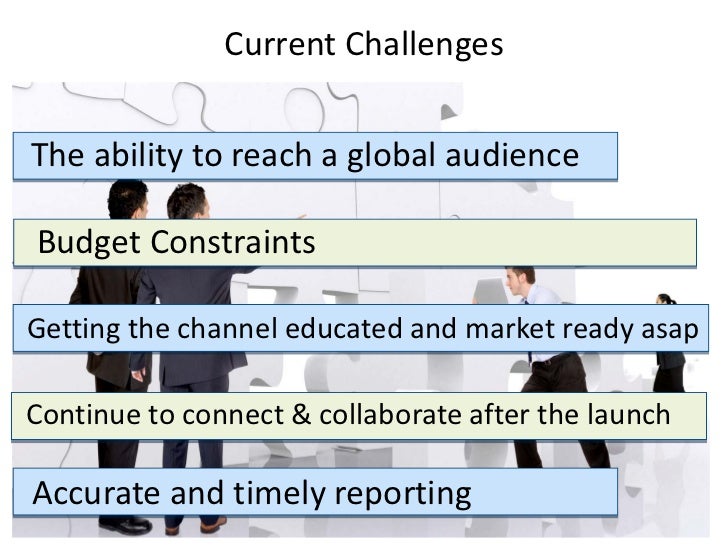 Current Challenges

The ability to reach a global audience

Budget Constraints

Getting the channel educated and market ready asap

Continue to connect & collaborate after the launch

Accurate and timely reporting